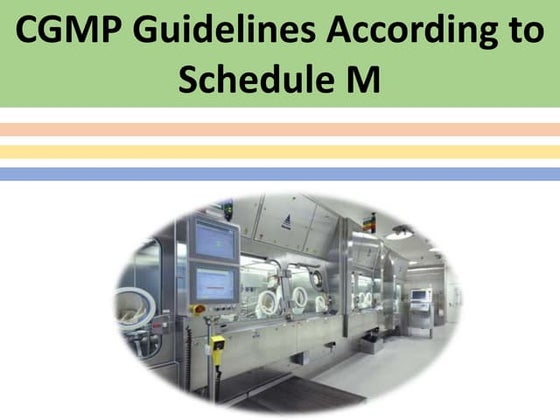 CGMP Guidelines According to Schedule M